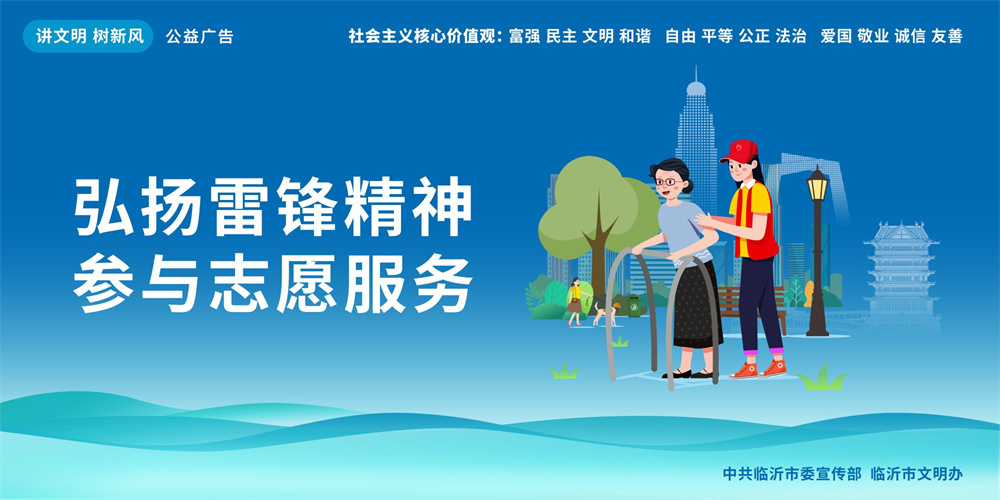 讲文明 树新风 公益广告

社会主义核心价值观：富强 民主 文明 和谐 自由 平等 公正 法治 爱国 敬业 诚信 友善

弘扬雷锋精神
参与志愿服务

中共临沂市委宣传部 临沂市文明办